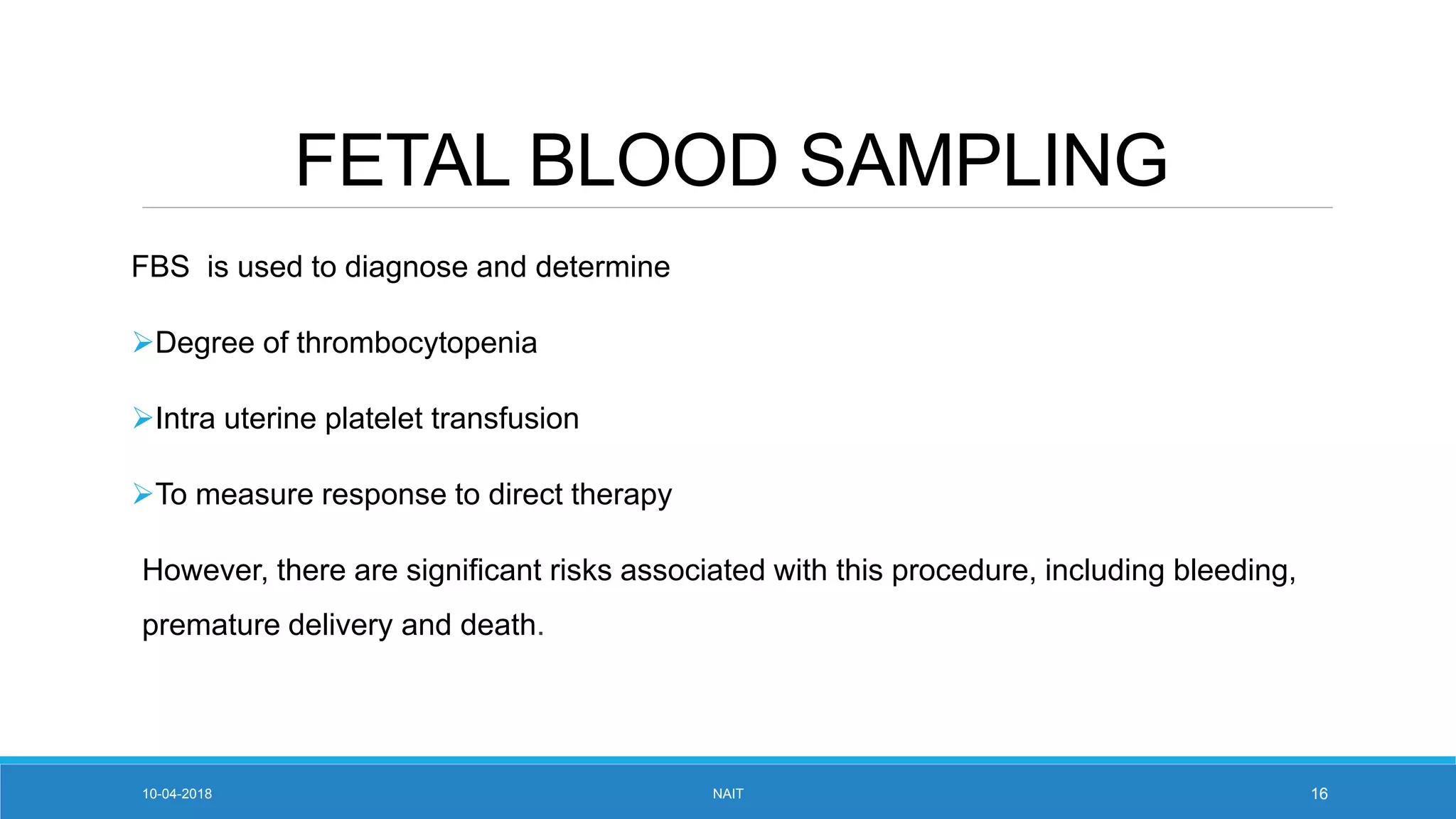 FETAL BLOOD SAMPLING

FBS is used to diagnose and determine

➢Degree of thrombocytopenia

➢Intra uterine platelet transfusion

➢To measure response to direct therapy

However, there are significant risks associated with this procedure, including bleeding, premature delivery and death.

10-04-2018

NAIT

16